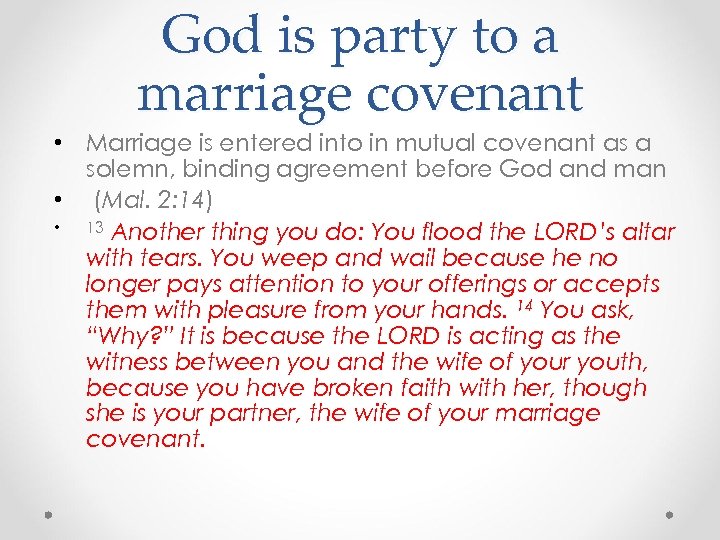 God is party to a marriage covenant

• Marriage is entered into in mutual covenant as a solemn, binding agreement before God and man
• (Mal. 2:14)
• $^{13}$ Another thing you do: You flood the LORD's altar with tears. You weep and wail because he no longer pays attention to your offerings or accepts them with pleasure from your hands. $^{14}$ You ask, "Why?" It is because the LORD is acting as the witness between you and the wife of your youth, because you have broken faith with her, though she is your partner, the wife of your marriage covenant.